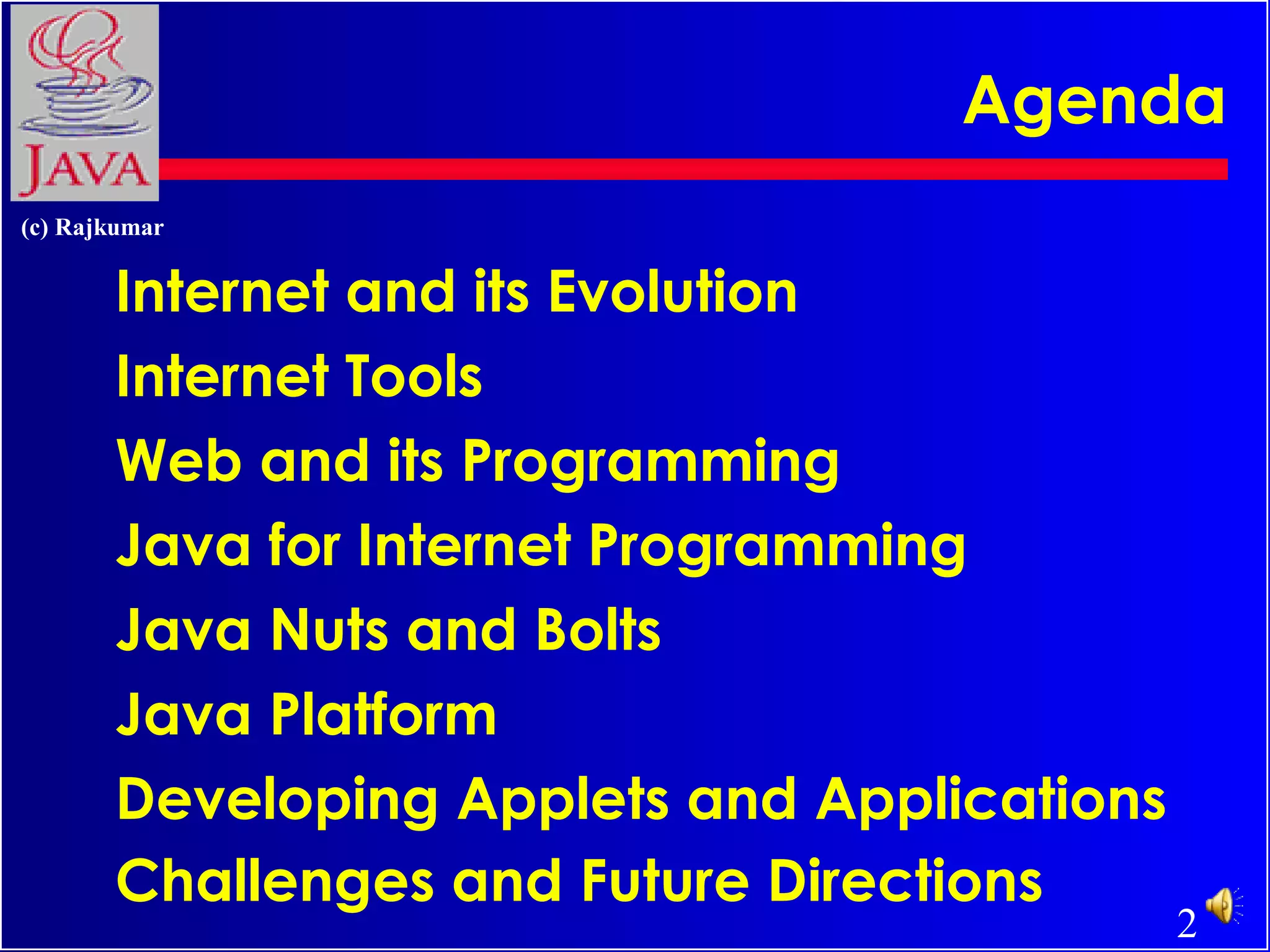 JAVA

Agenda

(c) Rajkumar

Internet and its Evolution

Internet Tools

Web and its Programming

Java for Internet Programming

Java Nuts and Bolts

Java Platform

Developing Applets and Applications

Challenges and Future Directions

2